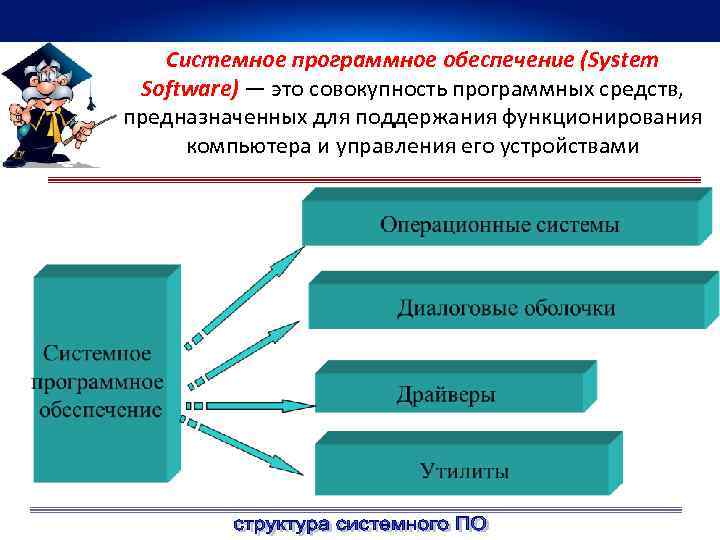 Системное программное обеспечение (System Software) — это совокупность программных средств, предназначенных для поддержания функционирования компьютера и управления его устройствами

Системное программное обеспечение

Операционные системы

Диалоговые оболочки

Драйверы

Утилиты

структура системного ПО